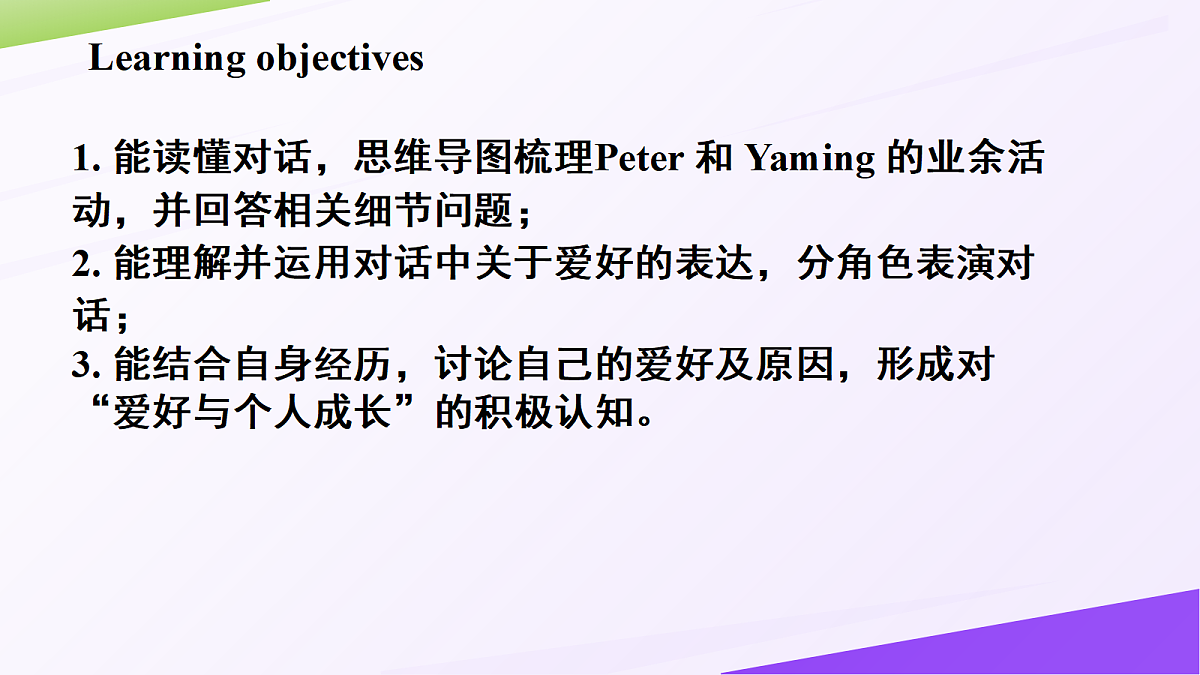 Learning objectives

1. 能读懂对话，思维导图梳理Peter 和 Yaming 的业余活动，并回答相关细节问题；
2. 能理解并运用对话中关于爱好的表达，分角色表演对话；
3. 能结合自身经历，讨论自己的爱好及原因，形成对“爱好与个人成长”的积极认知。